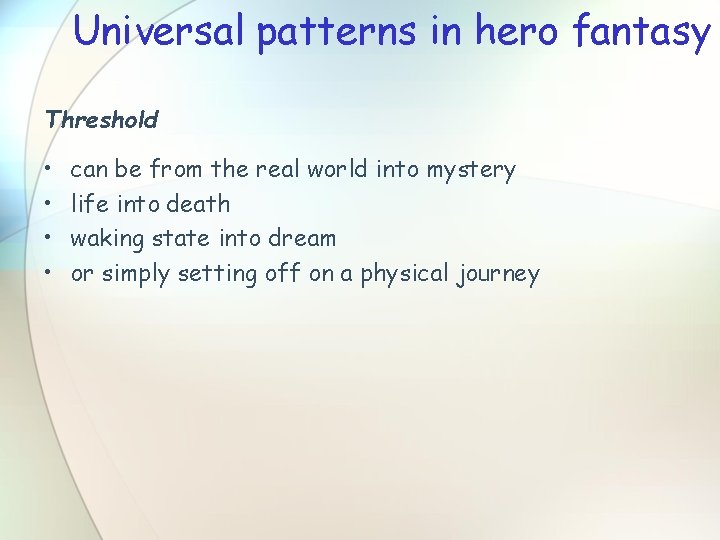 Universal patterns in hero fantasy

Threshold

• can be from the real world into mystery
• life into death
• waking state into dream
• or simply setting off on a physical journey